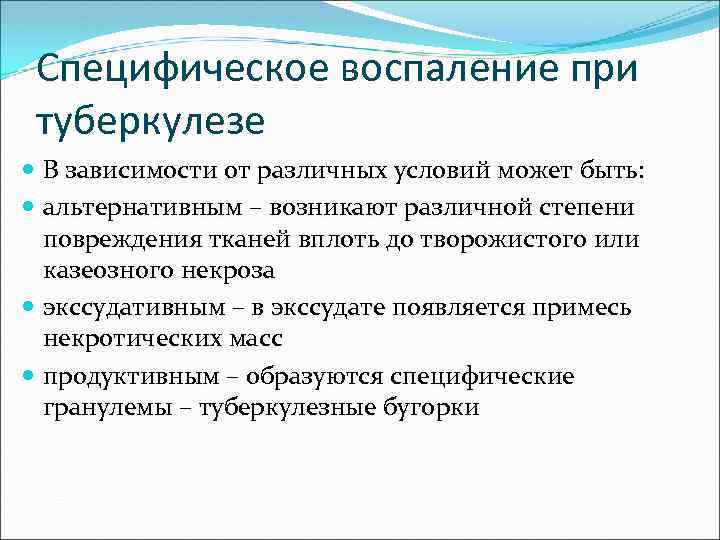 Специфическое воспаление при туберкулезе

В зависимости от различных условий может быть:

альтернативным – возникают различной степени повреждения тканей вплоть до творожистого или казеозного некроза

экссудативным – в экссудате появляется примесь некротических масс

продуктивным – образуются специфические гранулемы – туберкулезные бугорки